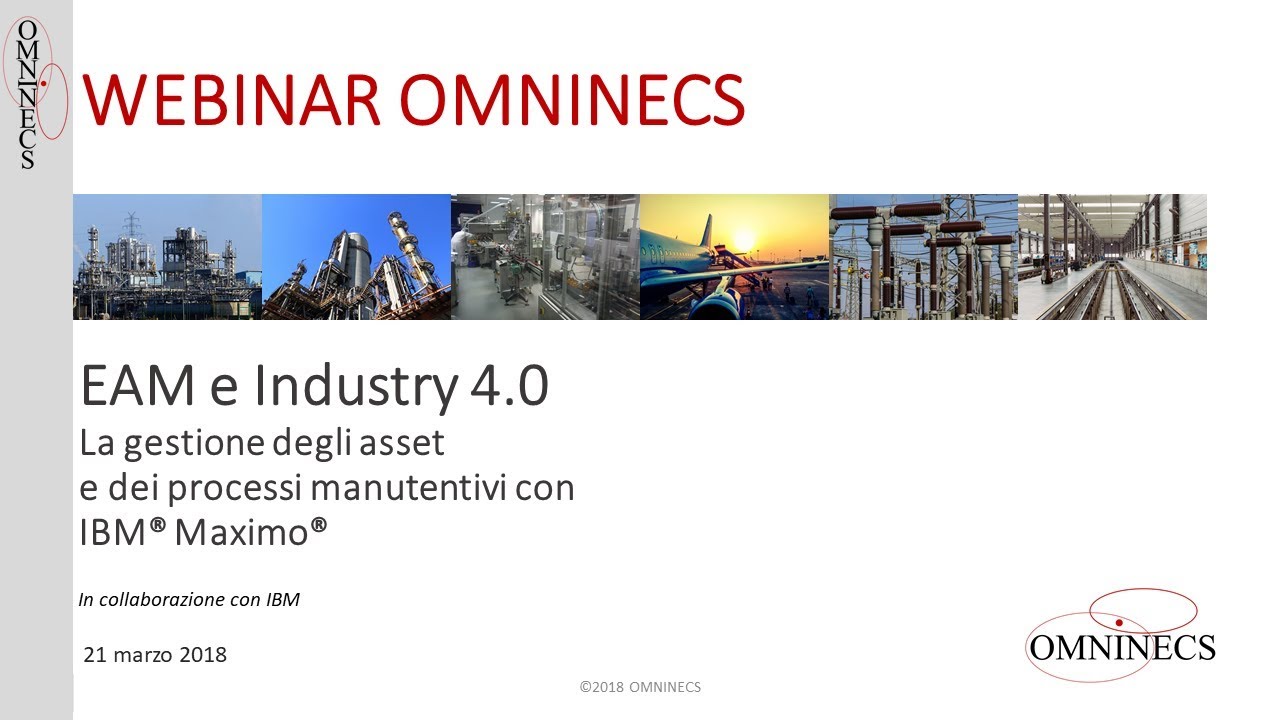 OMNINECS

WEBINAR OMNINECS

EAM e Industry 4.0
La gestione degli asset e dei processi manutentivi con IBM® Maximo®

In collaborazione con IBM

21 marzo 2018

OMNINECS

©2018 OMNINECS